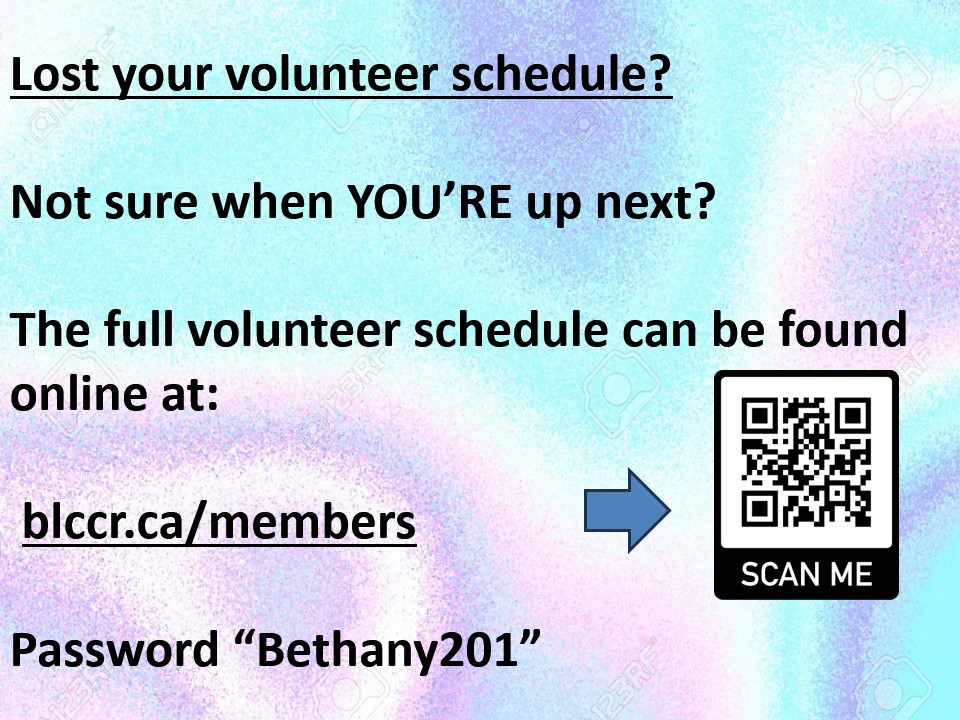 Lost your volunteer schedule?

Not sure when YOU'RE up next?

The full volunteer schedule can be found online at:

blccr.ca/members

SCAN ME

Password "Bethany201"